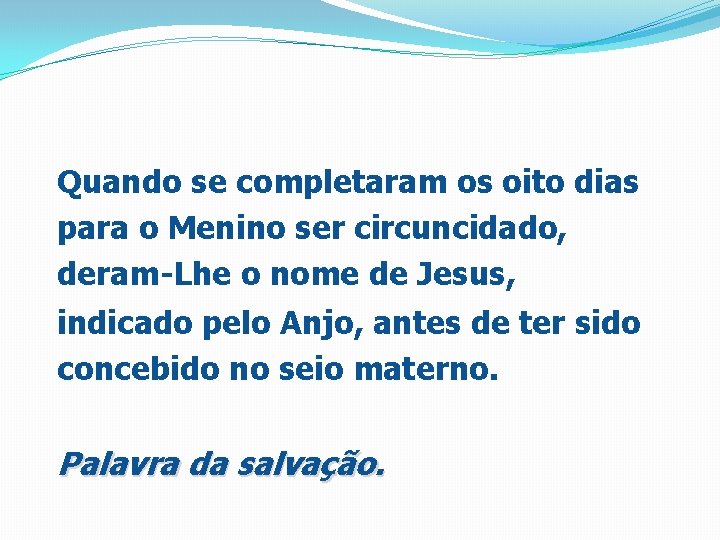 Quando se completaram os oito dias para o Menino ser circuncidado, deram-Lhe o nome de Jesus, indicado pelo Anjo, antes de ter sido concebido no seio materno.

Palavra da salvação.